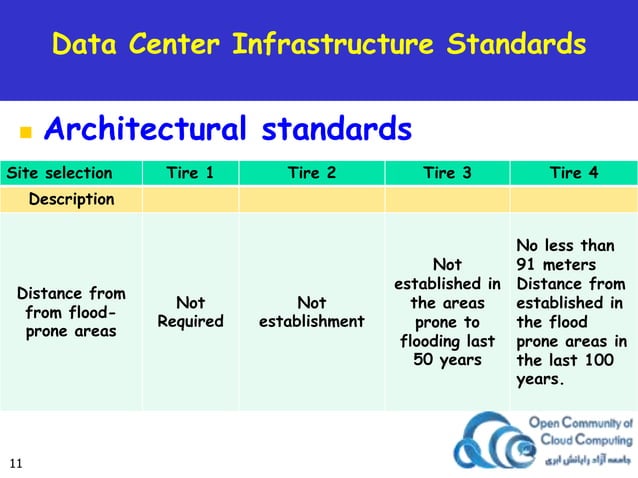 Data Center Infrastructure Standards

Architectural standards

| Site selection | Tire 1 | Tire 2 | Tire 3 | Tire 4 |
|---|---|---|---|---|
| Description | | | | |
| Distance from from flood-prone areas | Not Required | Not establishment | Not established in the areas prone to flooding last 50 years | No less than 91 meters Distance from established in the flood prone areas in the last 100 years. |

Open Community of Cloud Computing
جامعه آزاد رایانش ابری

11